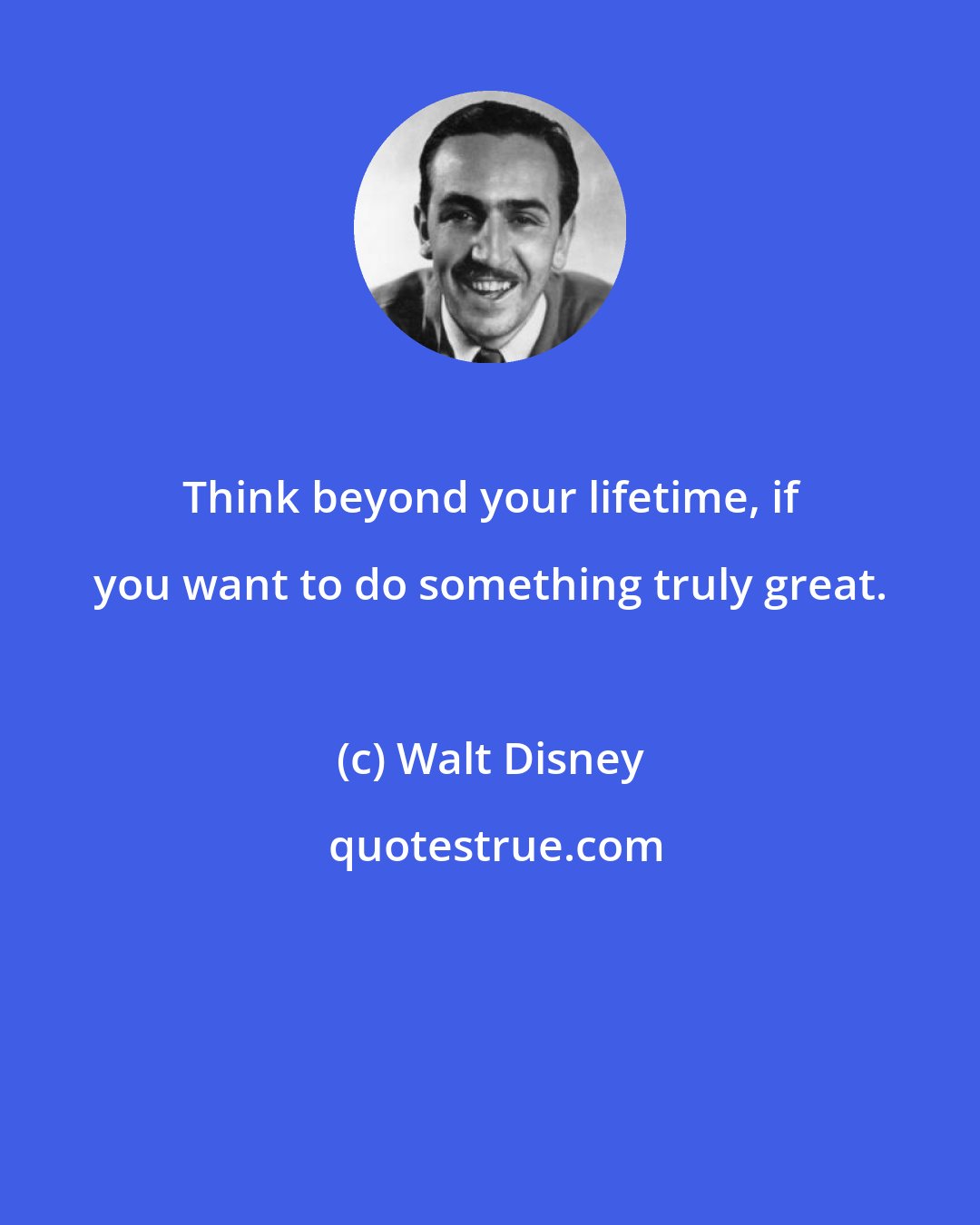 Think beyond your lifetime, if you want to do something truly great.

(c) Walt Disney

quotestrue.com